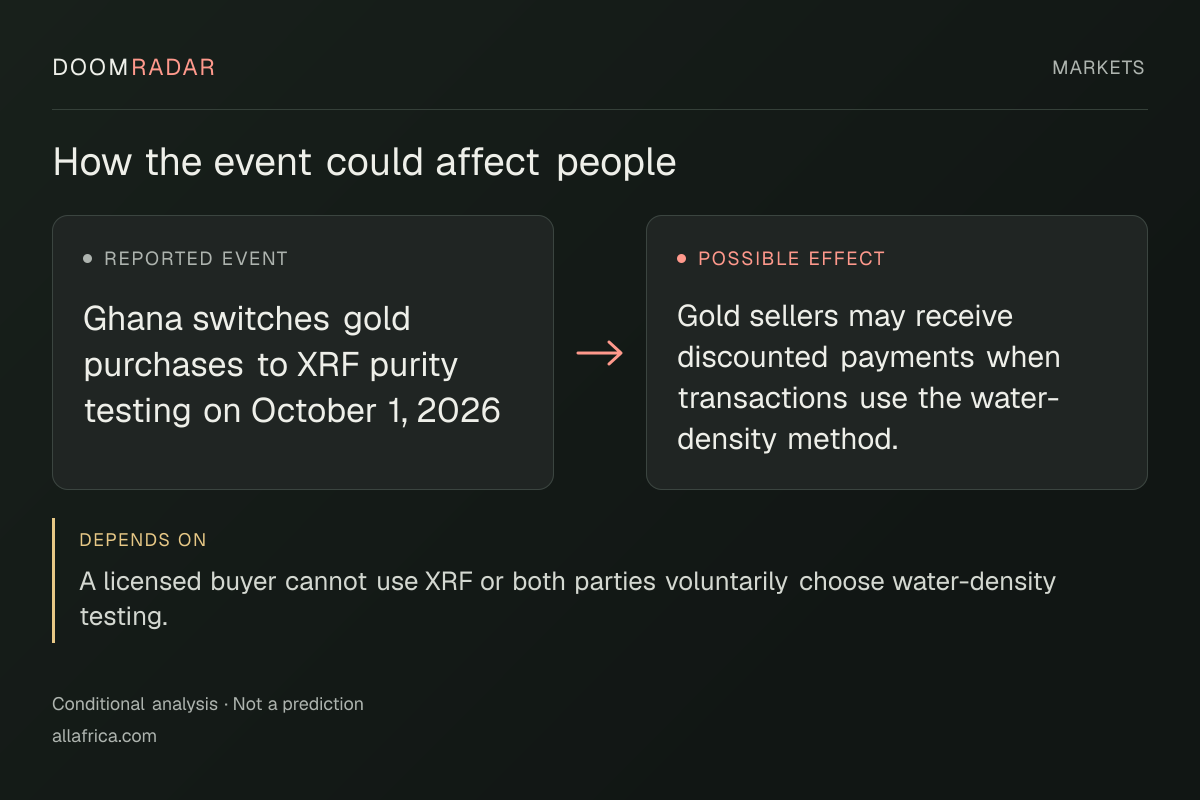 DOOMRADAR

MARKETS

How the event could affect people

• REPORTED EVENT

Ghana switches gold purchases to XRF purity testing on October 1, 2026

→

• POSSIBLE EFFECT

Gold sellers may receive discounted payments when transactions use the water-density method.

DEPENDS ON

A licensed buyer cannot use XRF or both parties voluntarily choose water-density testing.

Conditional analysis · Not a prediction

allafrica.com